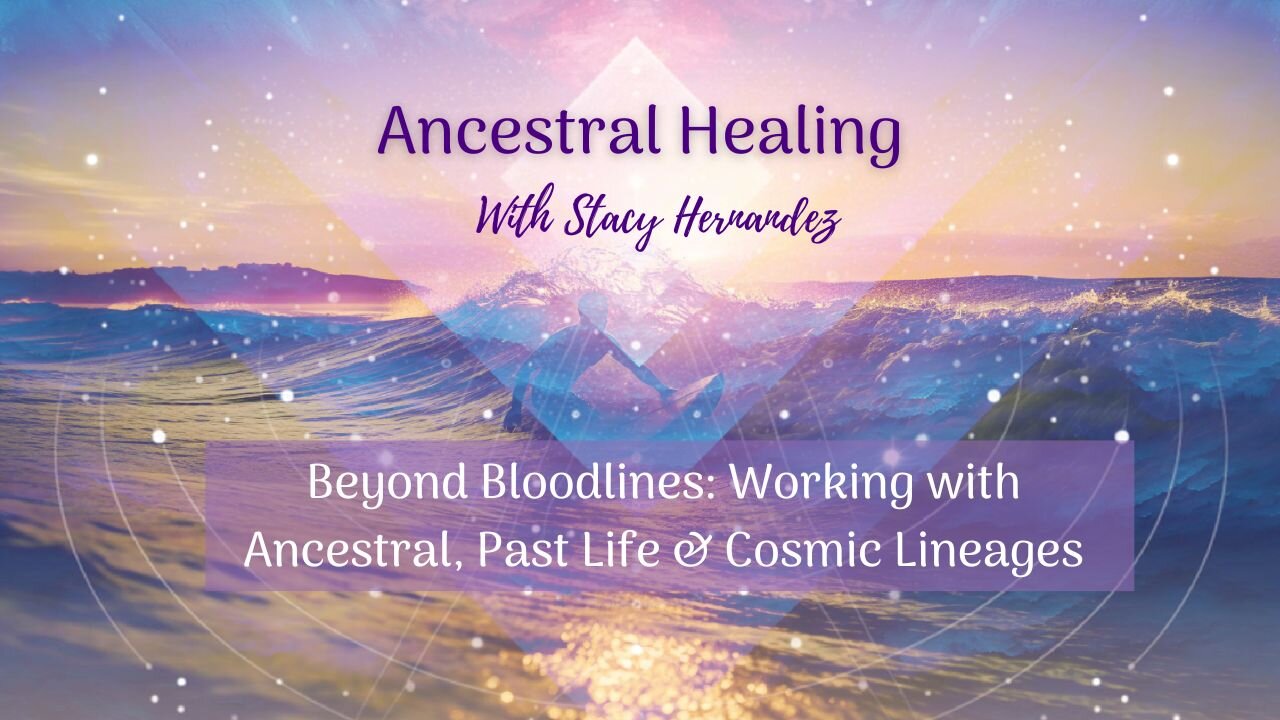 Ancestral Healing

With Stacy Hernandez

Beyond Bloodlines: Working with Ancestral, Past Life & Cosmic Lineages